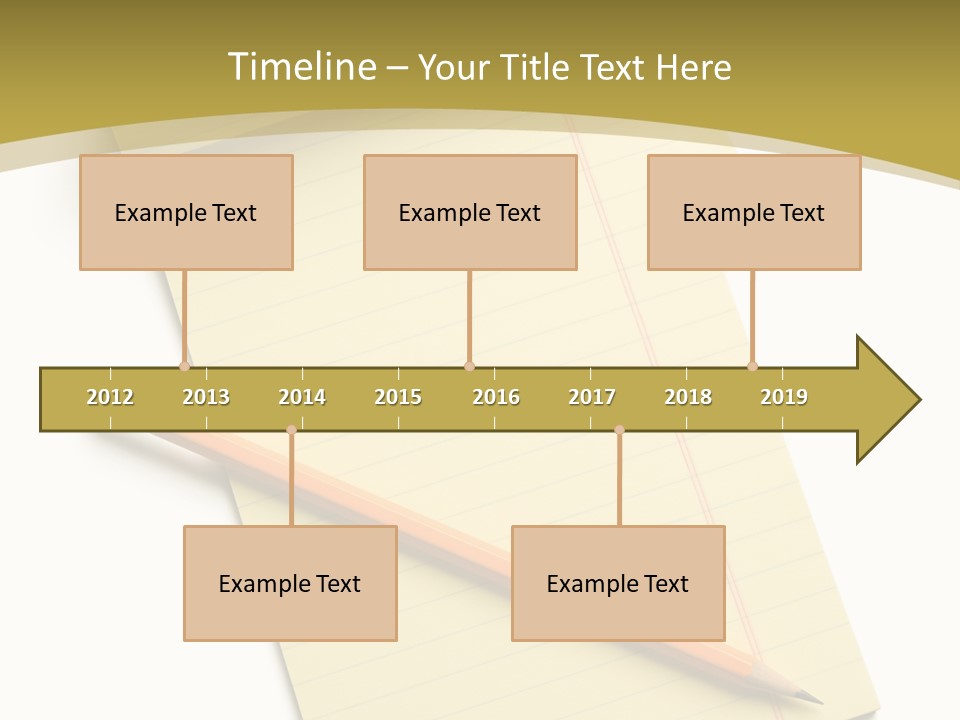 Timeline – Your Title Text Here

Example Text

Example Text

Example Text

2012 2013 2014 2015 2016 2017 2018 2019

Example Text

Example Text